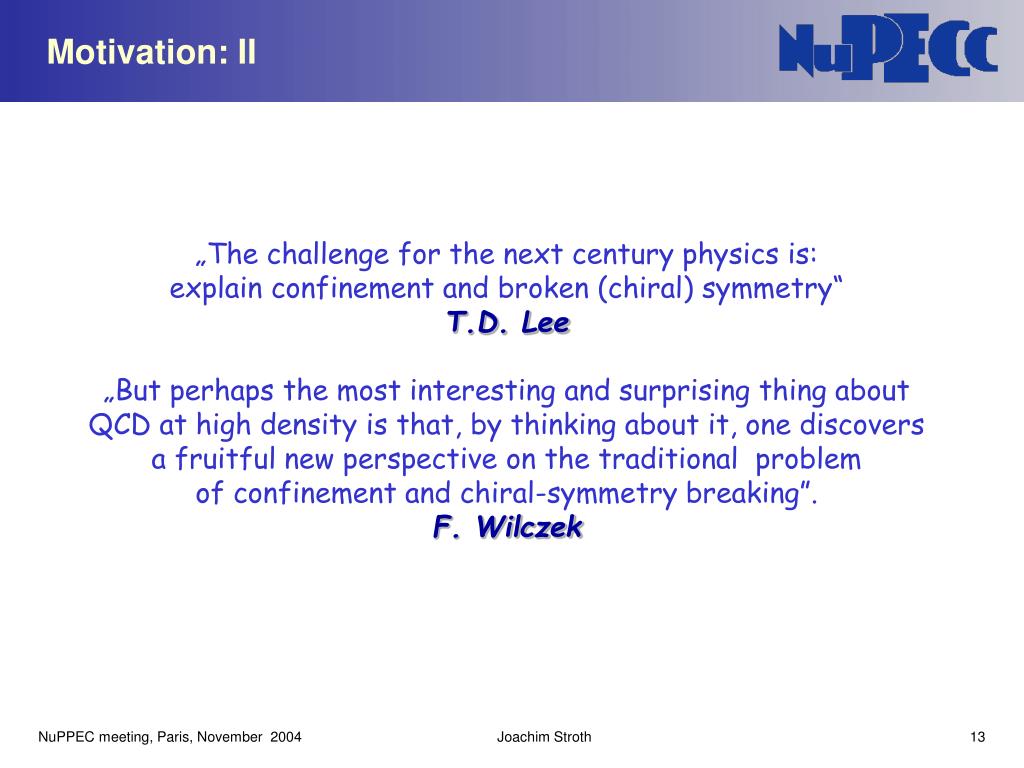 Motivation: II

NuPECC

„The challenge for the next century physics is: explain confinement and broken (chiral) symmetry“
T.D. Lee

„But perhaps the most interesting and surprising thing about QCD at high density is that, by thinking about it, one discovers a fruitful new perspective on the traditional problem of confinement and chiral-symmetry breaking”.
F. Wilczek

NuPPEC meeting, Paris, November 2004

Joachim Stroth

13